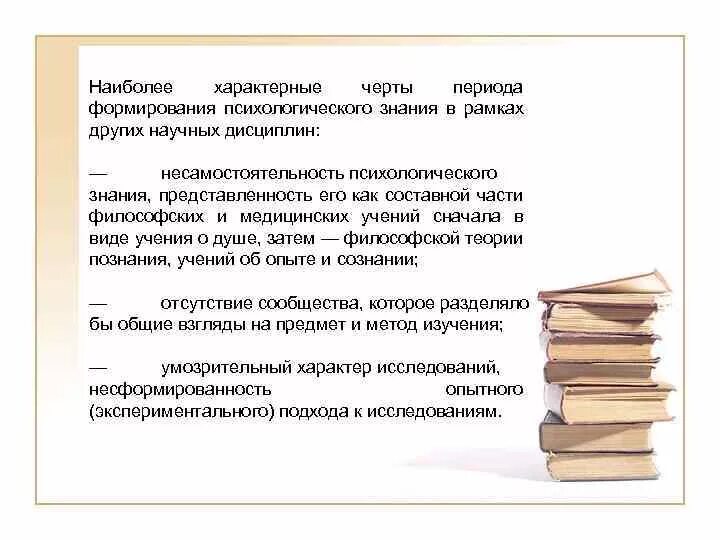 Наиболее характерные черты периода формирования психологического знания в рамках других научных дисциплин:

— несамостоятельность психологического знания, представленность его как составной части философских и медицинских учений сначала в виде учения о душе, затем — философской теории познания, учений об опыте и сознании;

— отсутствие сообщества, которое разделяло бы общие взгляды на предмет и метод изучения;

— умозрительный характер исследований, несформированность опытного (экспериментального) подхода к исследованиям.